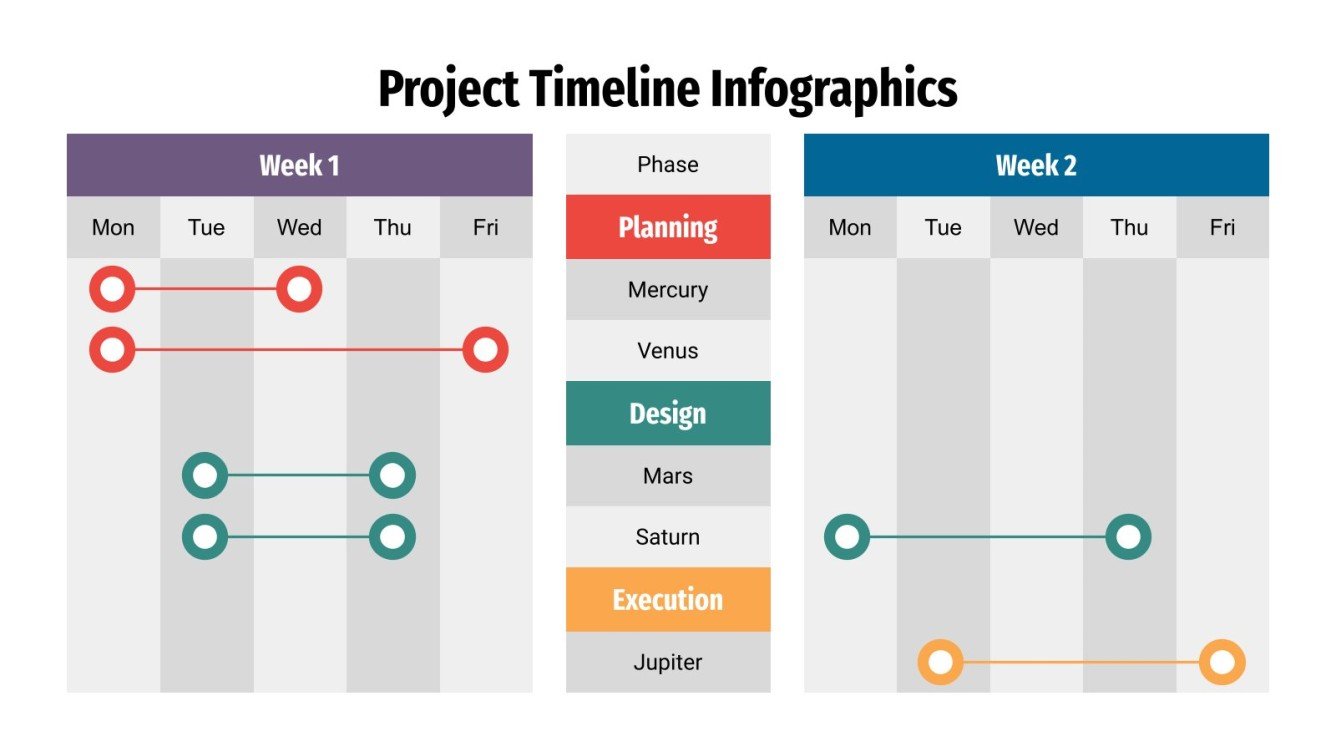 Project Timeline Infographics

Week 1

Mon Tue Wed Thu Fri

Phase

Planning

Mercury

Venus

Design

Mars

Saturn

Execution

Jupiter

Week 2

Mon Tue Wed Thu Fri